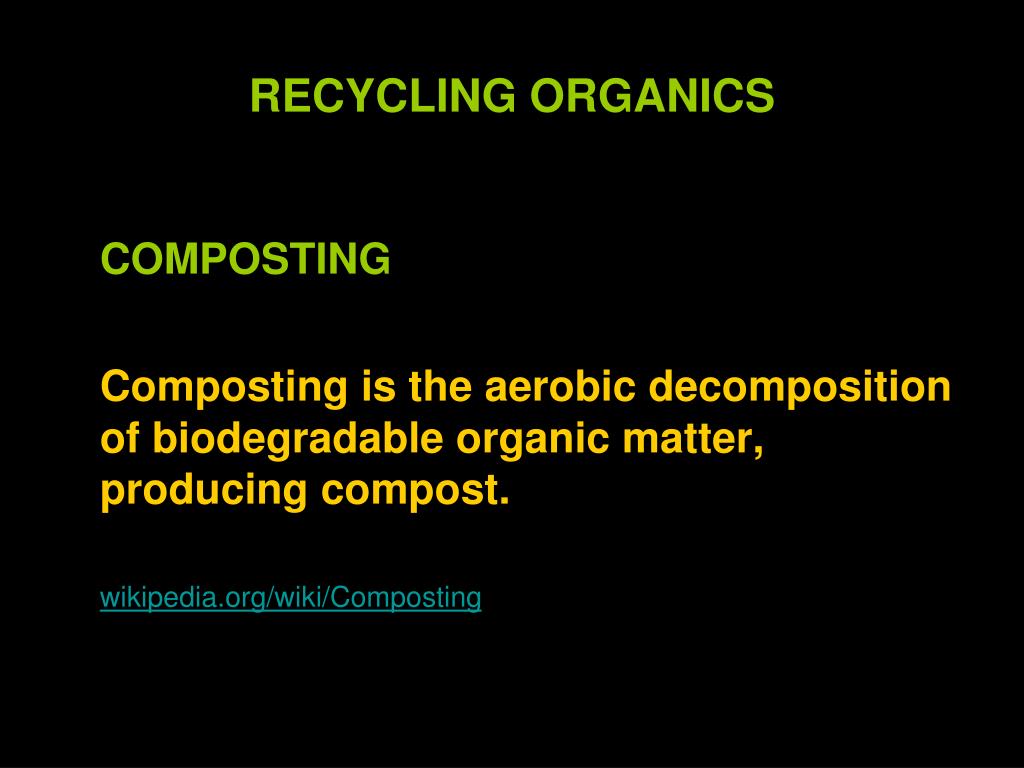 RECYCLING ORGANICS

COMPOSTING

Composting is the aerobic decomposition of biodegradable organic matter, producing compost.

wikipedia.org/wiki/Composting